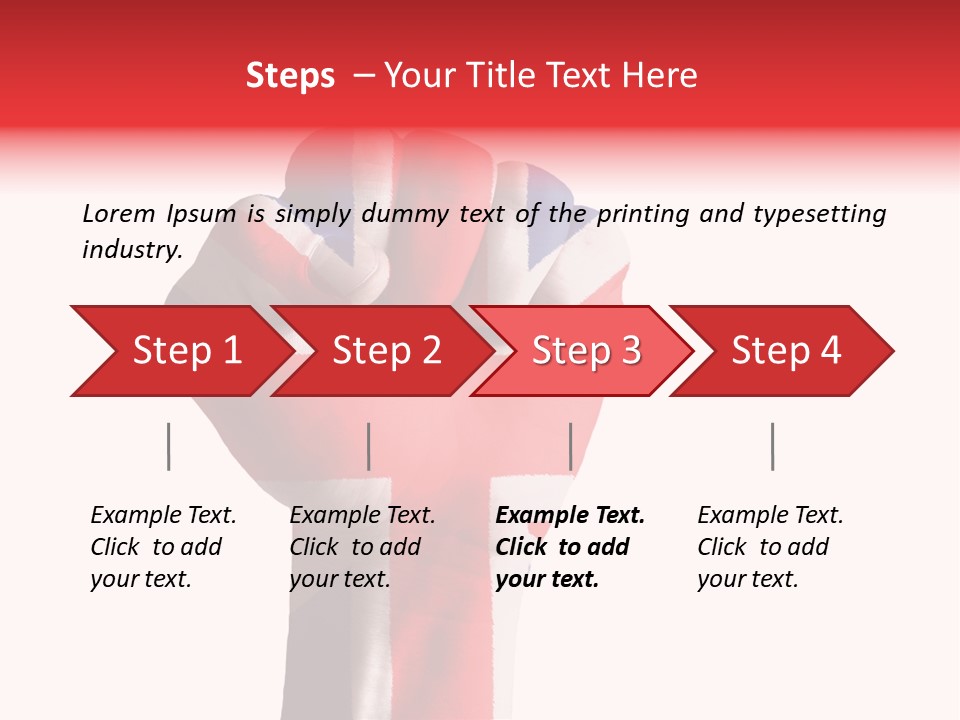 Steps – Your Title Text Here

Lorem Ipsum is simply dummy text of the printing and typesetting industry.

Step 1

Step 2

Step 3

Step 4

Example Text. Click to add your text.

Example Text. Click to add your text.

Example Text. Click to add your text.

Example Text. Click to add your text.